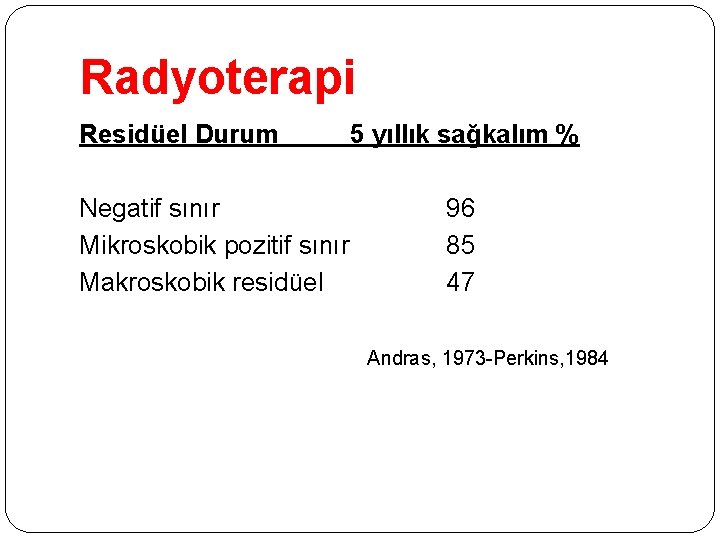 Radyoterapi

| Residüel Durum | 5 yıllık sağkalım % |
|---|---|
| Negatif sınır | 96 |
| Mikroskobik pozitif sınır | 85 |
| Makroskobik residüel | 47 |

Andras, 1973-Perkins,1984